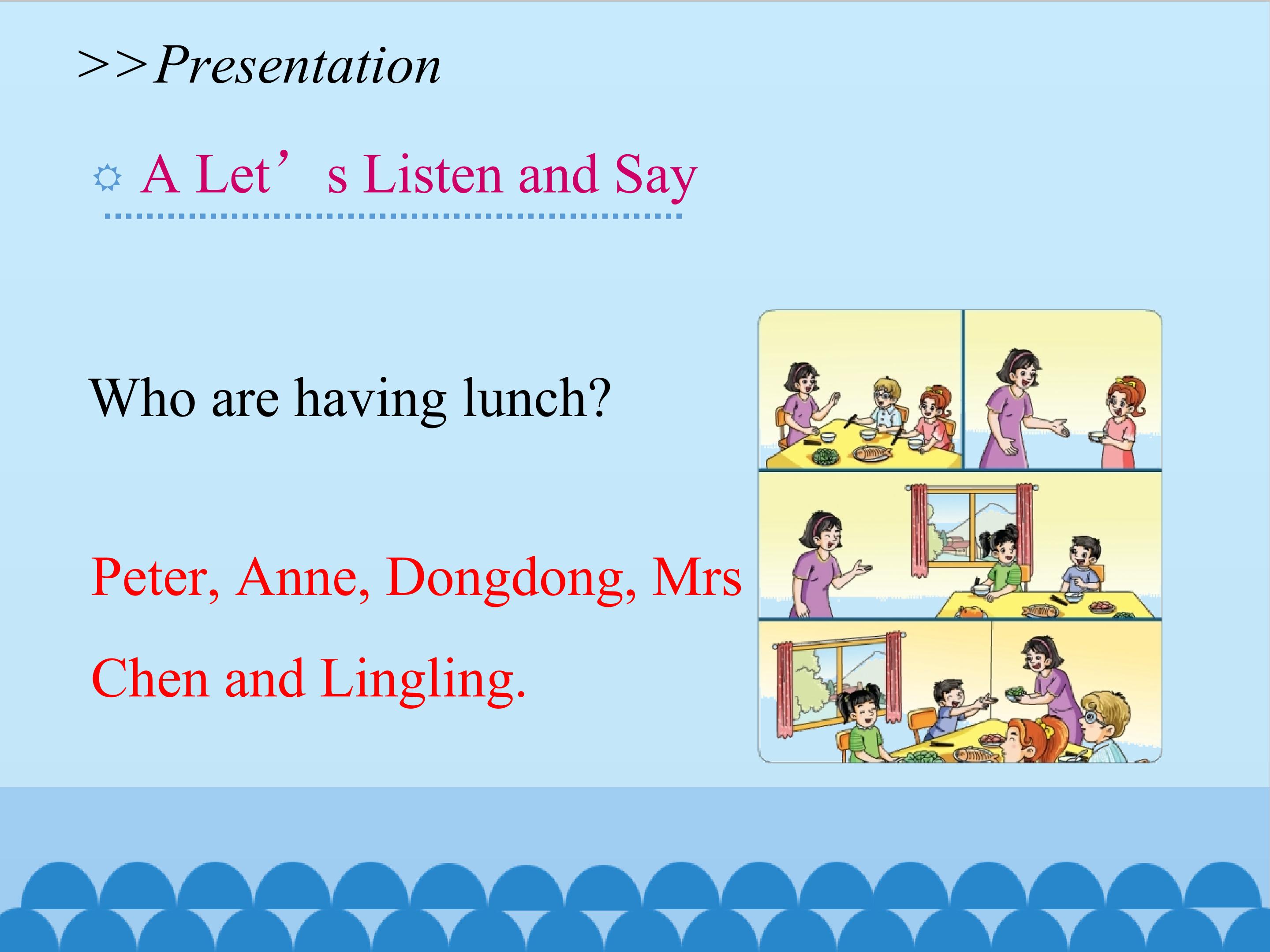 >>Presentation

A Let’s Listen and Say

Who are having lunch?

Peter, Anne, Dongdong, Mrs Chen and Lingling.